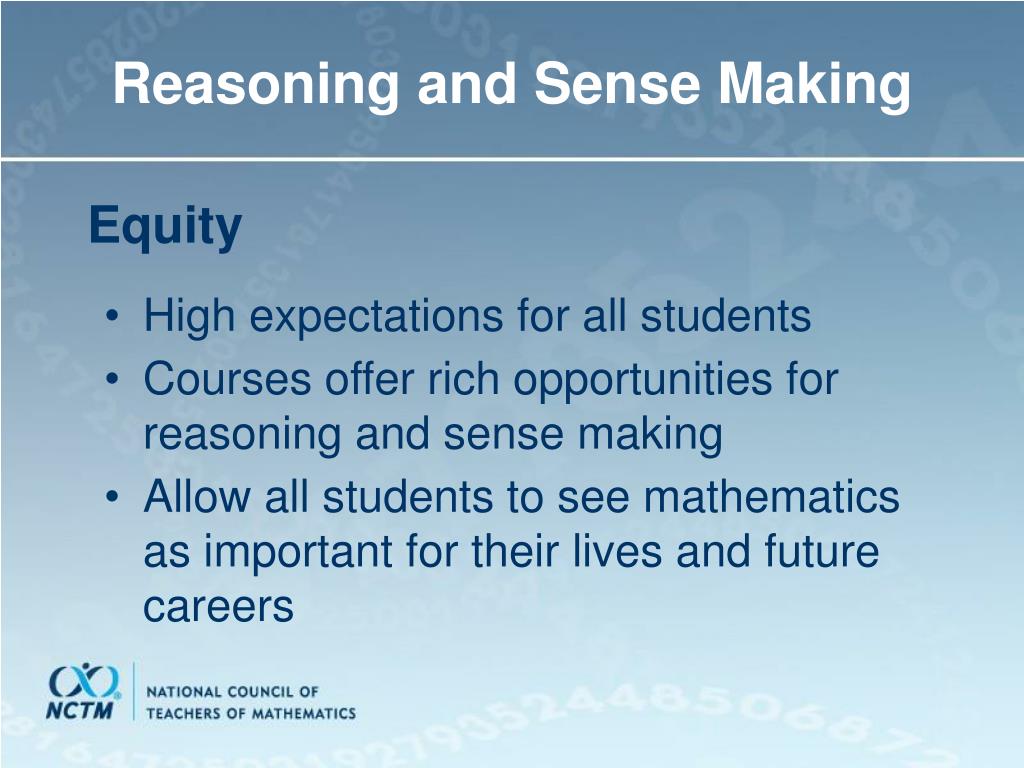 Reasoning and Sense Making

Equity

• High expectations for all students
• Courses offer rich opportunities for reasoning and sense making
• Allow all students to see mathematics as important for their lives and future careers

NCTM
NATIONAL COUNCIL OF TEACHERS OF MATHEMATICS